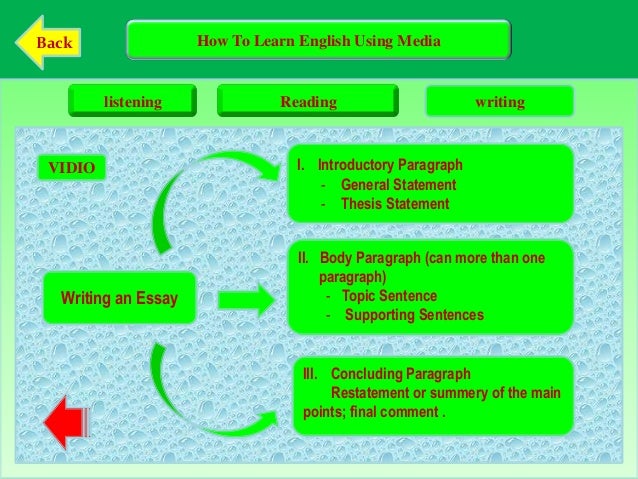 Back

How To Learn English Using Media

listening

Reading

writing

VIDIO

Writing an Essay

I. Introductory Paragraph
- General Statement
- Thesis Statement

II. Body Paragraph (can more than one paragraph)
- Topic Sentence
- Supporting Sentences

III. Concluding Paragraph
Restatement or summery of the main points; final comment .